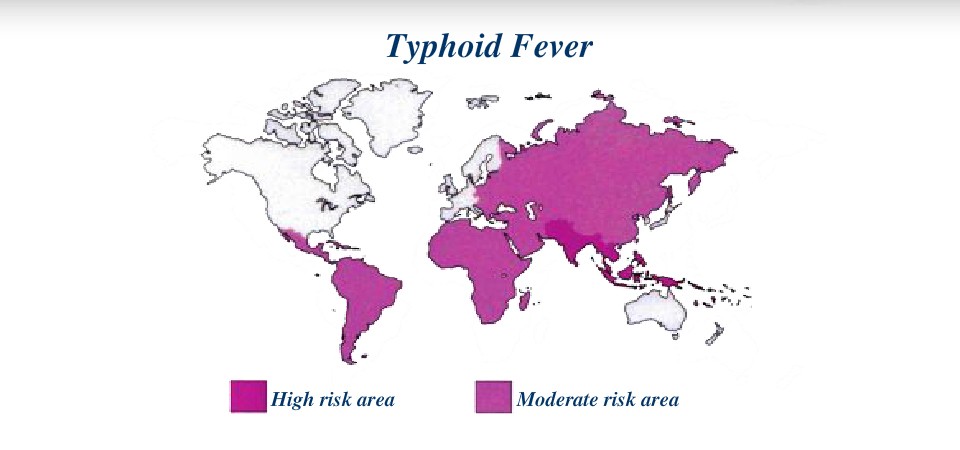 Typhoid Fever

High risk area

Moderate risk area